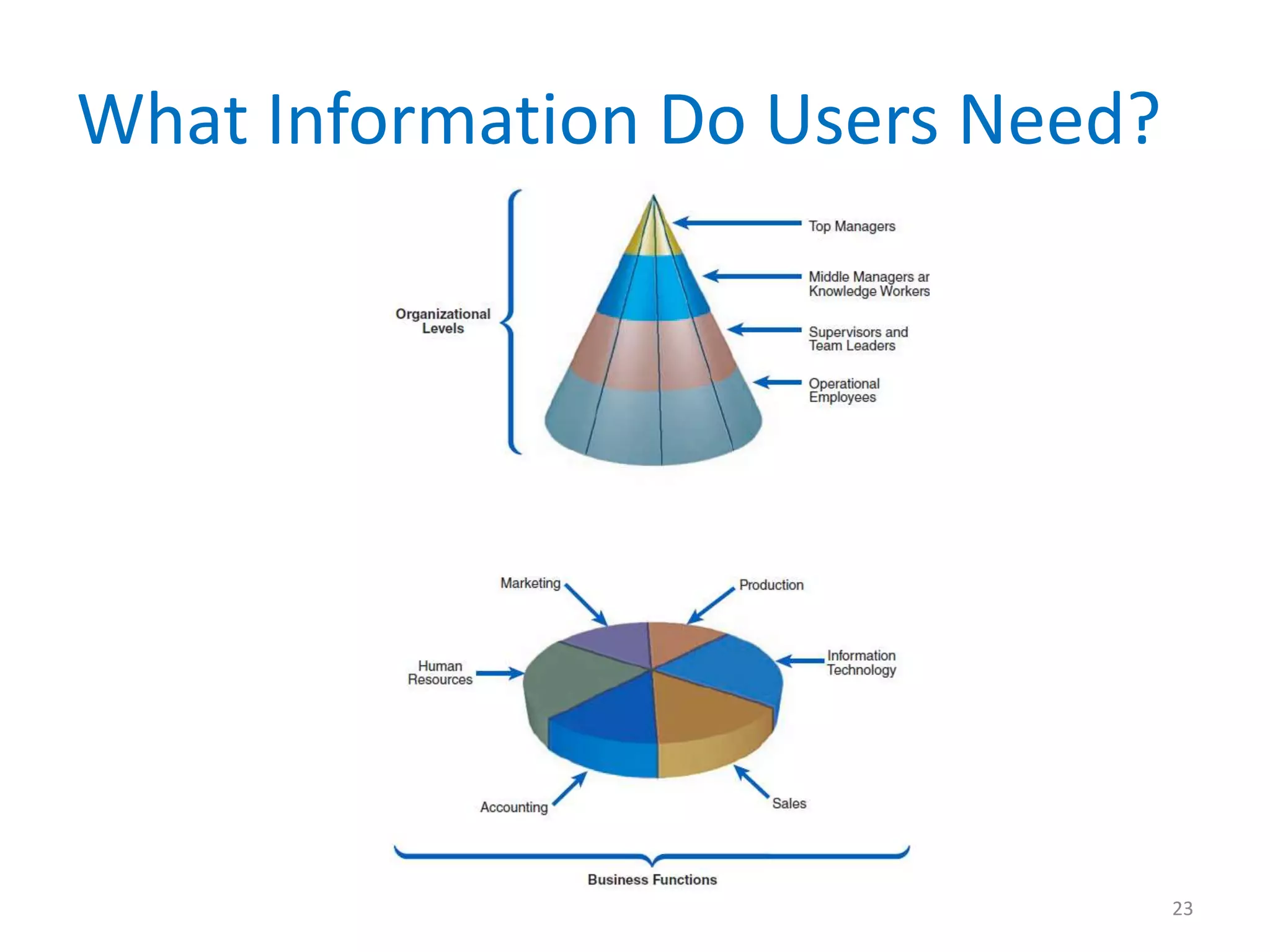 What Information Do Users Need?

Organizational Levels

Top Managers

Middle Managers ar Knowledge Workers

Supervisors and Team Leaders

Operational Employees

Marketing

Production

Human Resources

Information Technology

Accounting

Sales

Business Functions

23